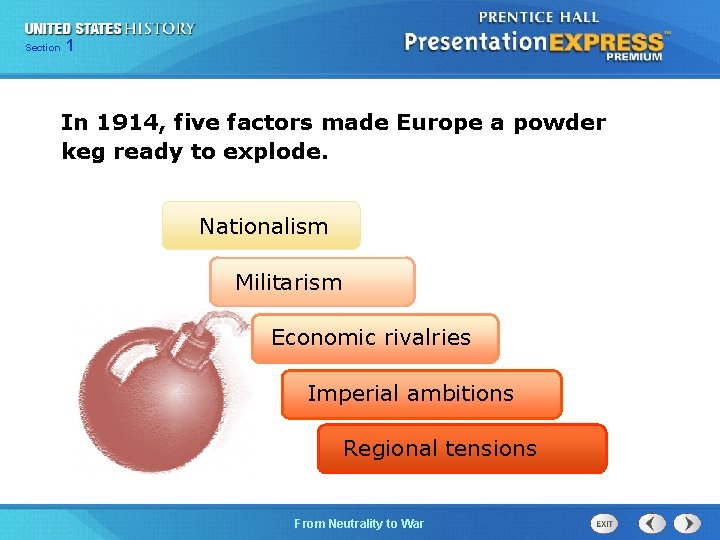 UNITED STATES HISTORY
Section 1

PRENTICE HALL
PresentationEXPRESS™
PREMIUM

In 1914, five factors made Europe a powder keg ready to explode.

Nationalism

Militarism

Economic rivalries

Imperial ambitions

Regional tensions

From Neutrality to War

EXIT